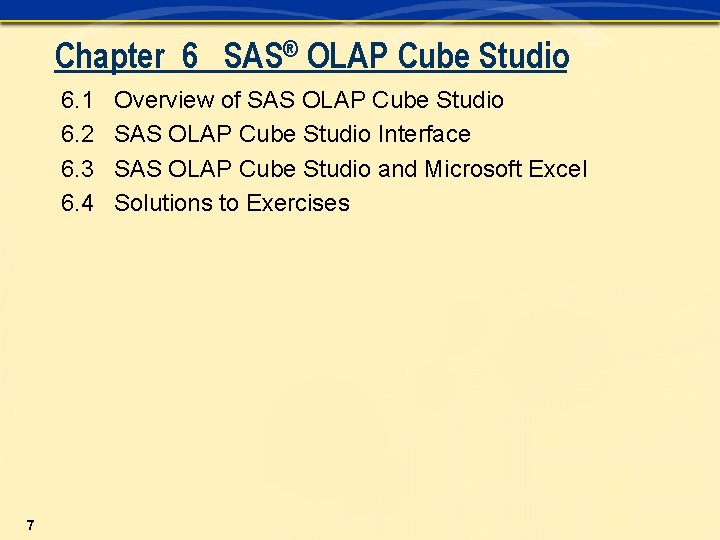 Chapter 6 SAS® OLAP Cube Studio

6.1 Overview of SAS OLAP Cube Studio

6.2 SAS OLAP Cube Studio Interface

6.3 SAS OLAP Cube Studio and Microsoft Excel

6.4 Solutions to Exercises

7